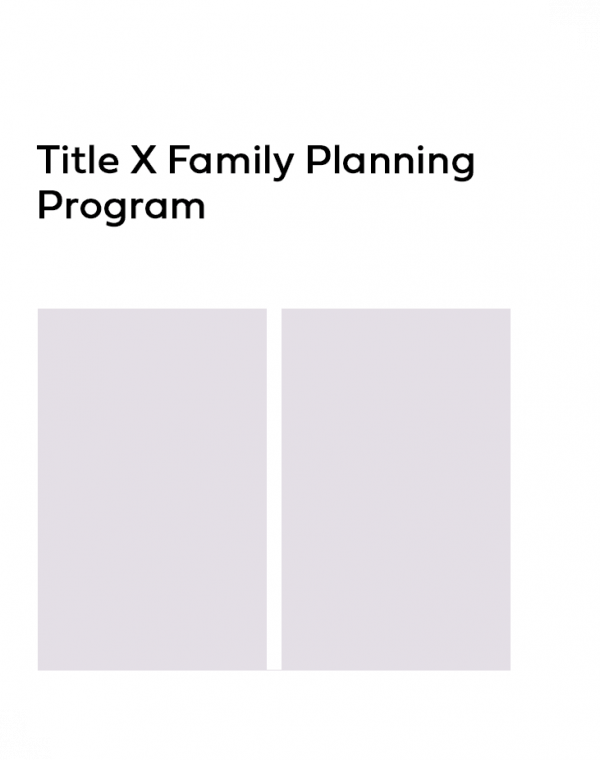 Title X Family Planning Program